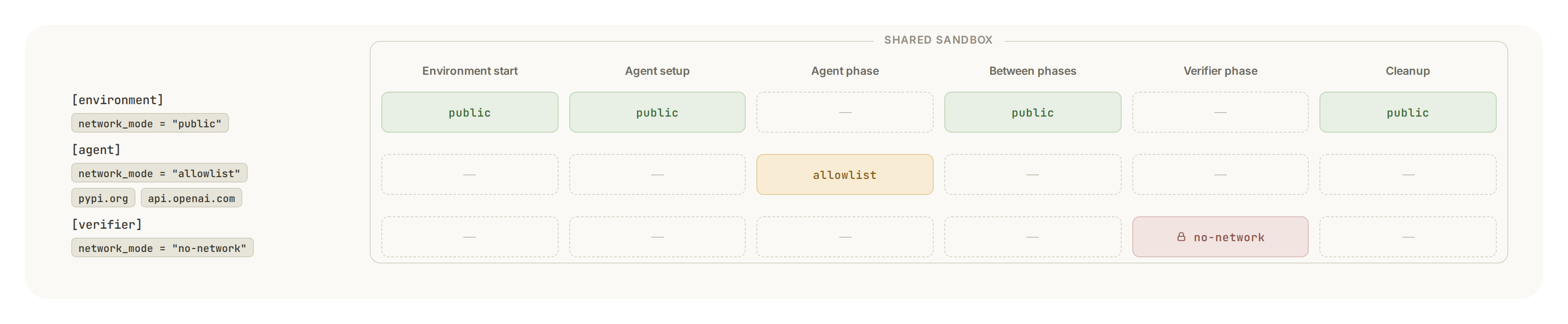 [environment]
network_mode = "public"
[agent]
network_mode = "allowlist"
pypi.org
api.openai.com
[verifier]
network_mode = "no-network"

SHARED SANDBOX

| Environment start | Agent setup | Agent phase | Between phases | Verifier phase | Cleanup |
|---|---|---|---|---|---|
| public | public | — | public | — | public |
| — | — | allowlist | — | — | — |
| — | — | — | — | no-network | — |